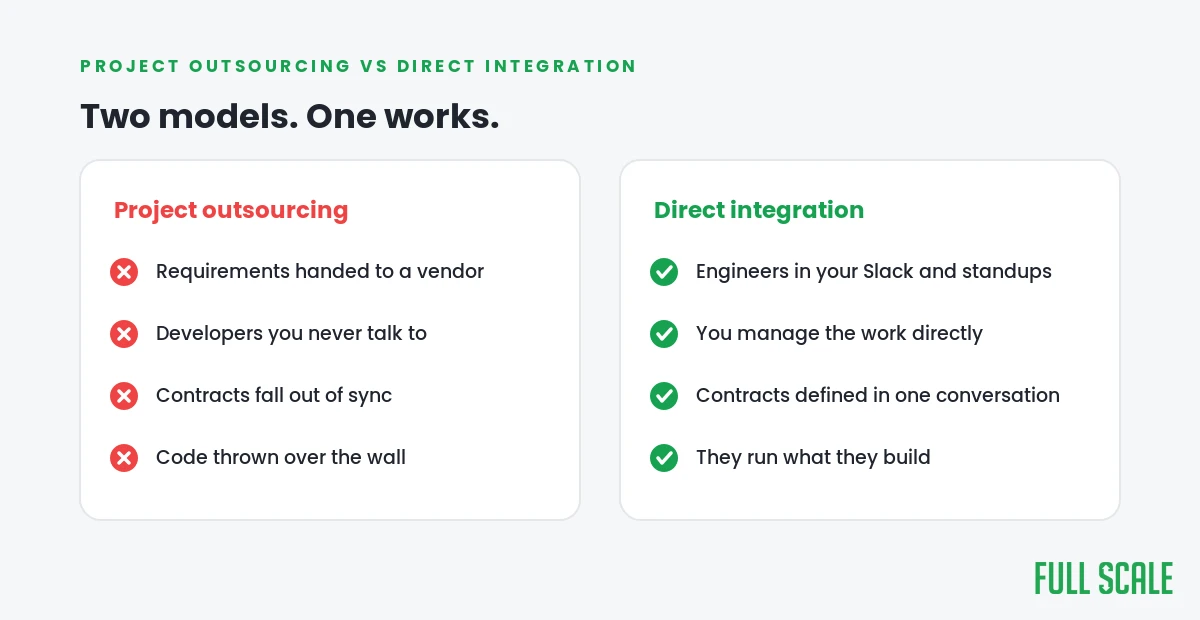 PROJECT OUTSOURCING VS DIRECT INTEGRATION

Two models. One works.

Project outsourcing

Requirements handed to a vendor

Developers you never talk to

Contracts fall out of sync

Code thrown over the wall

Direct integration

Engineers in your Slack and standups

You manage the work directly

Contracts defined in one conversation

They run what they build

FULL SCALE